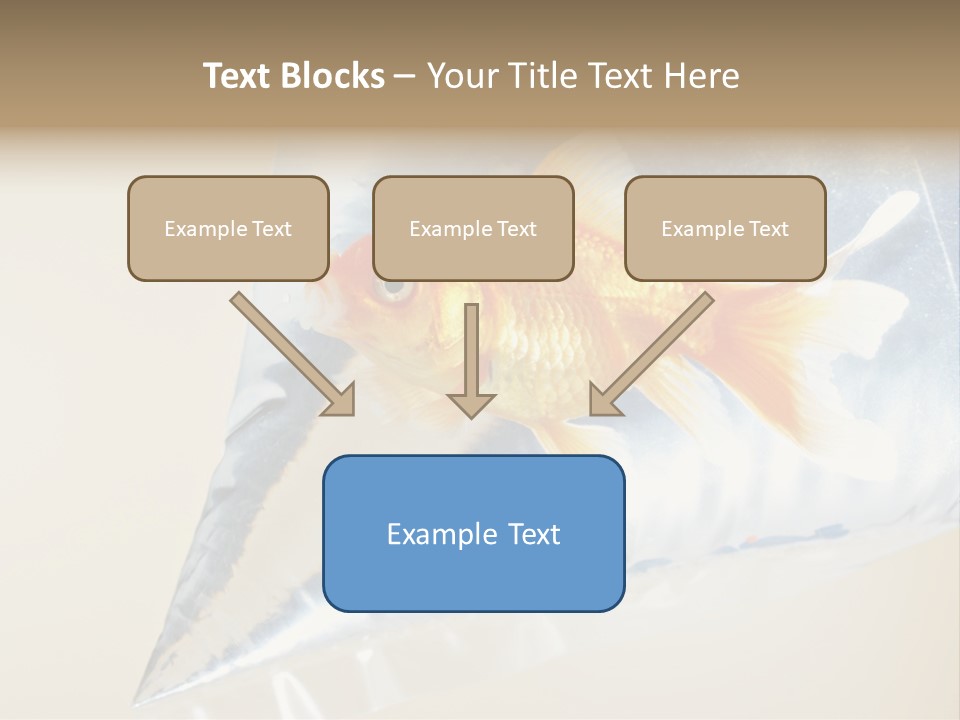 Text Blocks – Your Title Text Here

Example Text

Example Text

Example Text

Example Text